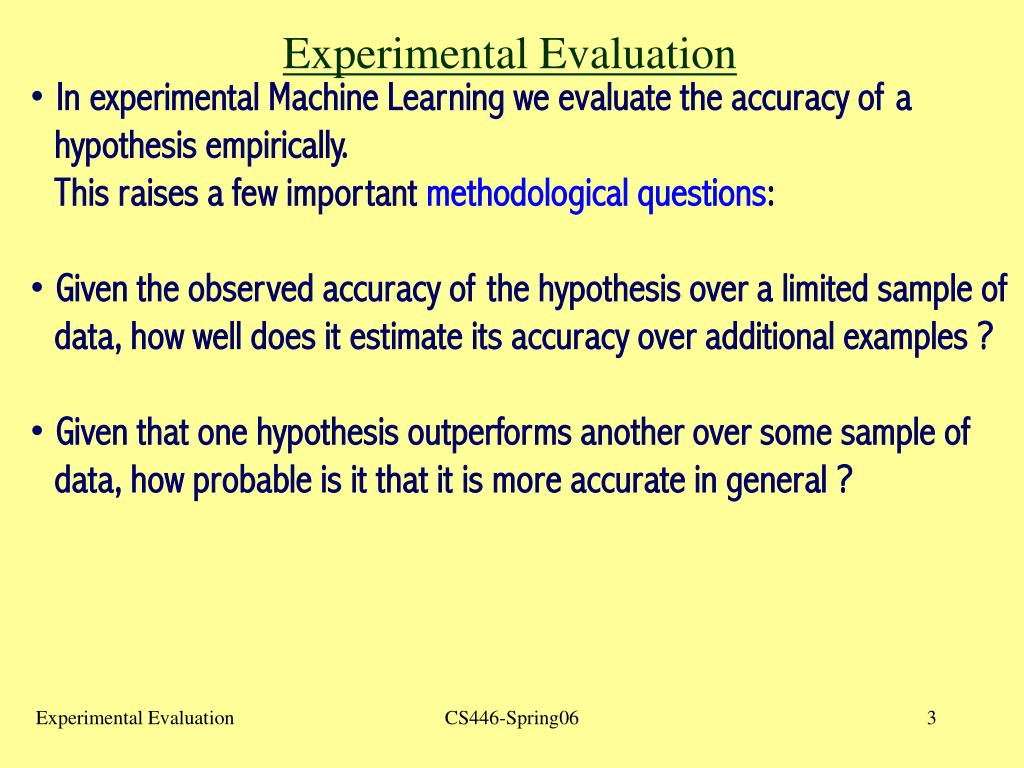 Experimental Evaluation

• In experimental Machine Learning we evaluate the accuracy of a hypothesis empirically.
This raises a few important methodological questions:

• Given the observed accuracy of the hypothesis over a limited sample of data, how well does it estimate its accuracy over additional examples ?

• Given that one hypothesis outperforms another over some sample of data, how probable is it that it is more accurate in general ?

Experimental Evaluation
CS446-Spring06
3